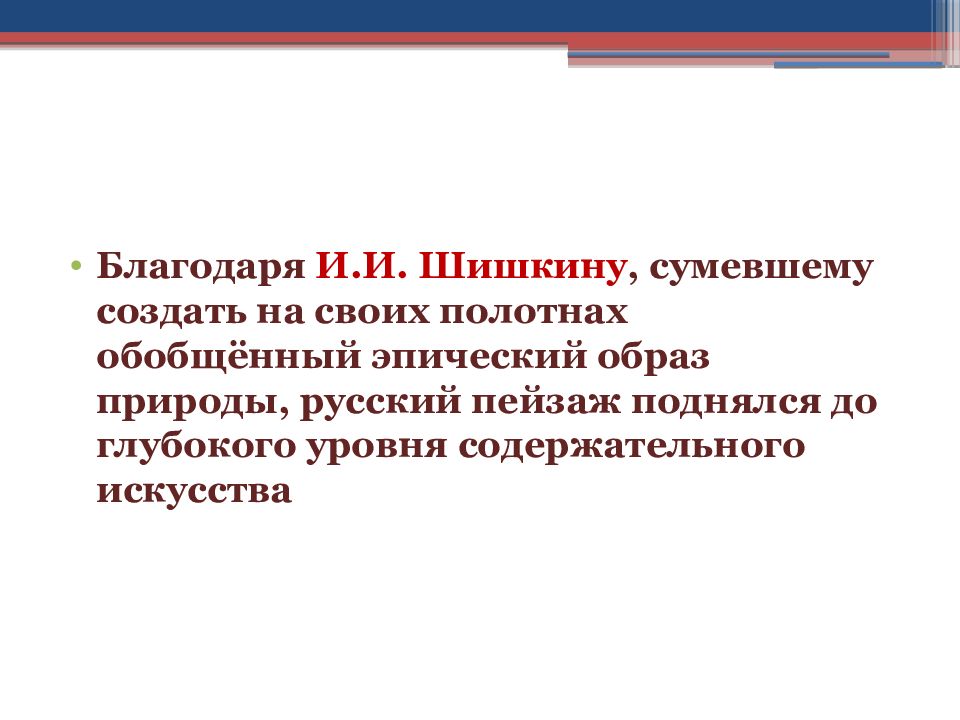 • Благодаря И.И. Шишкину, сумевшему создать на своих полотнах обобщённый эпический образ природы, русский пейзаж поднялся до глубокого уровня содержательного искусства